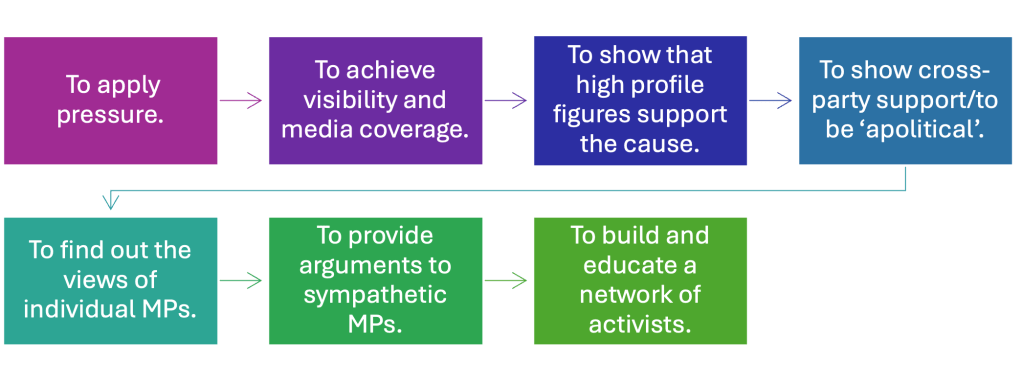 To apply pressure.

To achieve visibility and media coverage.

To show that high profile figures support the cause.

To show cross-party support/to be ‘apolitical’.

To find out the views of individual MPs.

To provide arguments to sympathetic MPs.

To build and educate a network of activists.